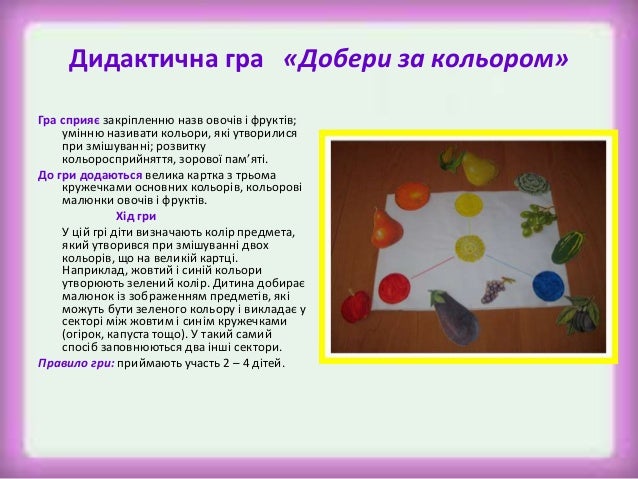 Дидактична гра «Добери за кольором»

Гра сприяє закріпленню назв овочів і фруктів; умінню називати кольори, які утворилися при змішуванні; розвитку кольоросприйняття, зорової пам'яті.

До гри додаються велика картка з трьома кружечками основних кольорів, кольорові малюнки овочів і фруктів.

Хід гри

У цій грі діти визначають колір предмета, який утворився при змішуванні двох кольорів, що на великій картці. Наприклад, жовтий і синій кольори утворюють зелений колір. Дитина добирає малюнок із зображенням предметів, які можуть бути зеленого кольору і викладає у секторі між жовтим і синім кружечками (огірок, капуста тощо). У такий самий спосіб заповнюються два інші сектори.

Правило гри: приймають участь 2 – 4 дітей.